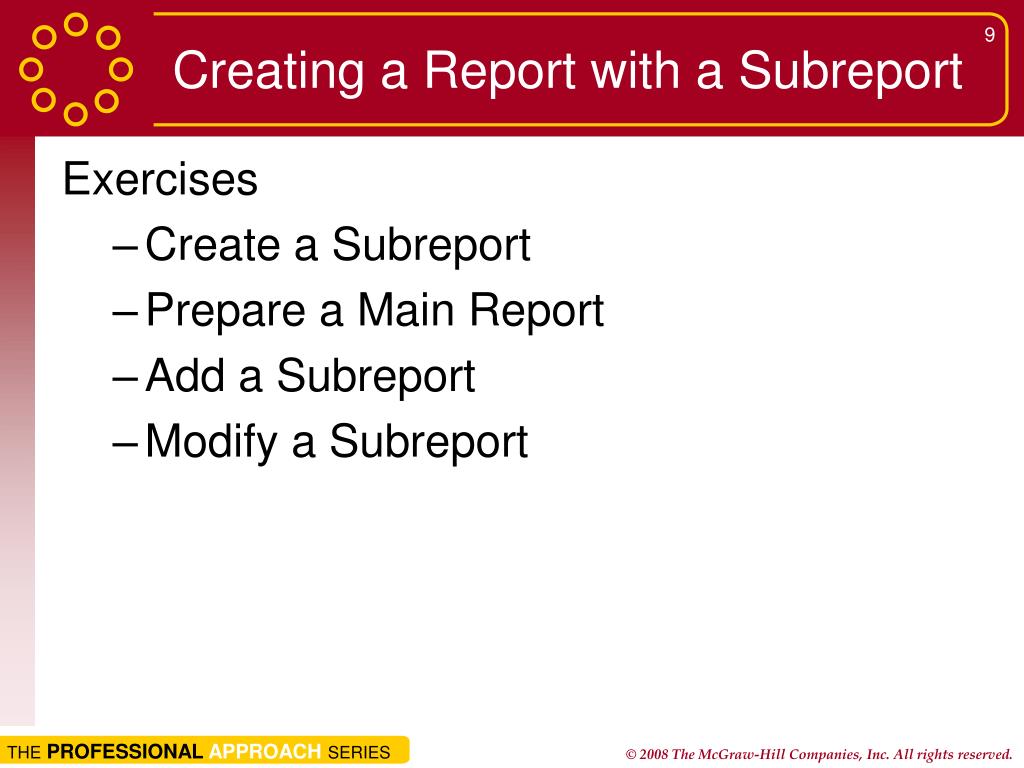 9

Creating a Report with a Subreport

Exercises
– Create a Subreport
– Prepare a Main Report
– Add a Subreport
– Modify a Subreport

THE PROFESSIONAL APPROACH SERIES

© 2008 The McGraw-Hill Companies, Inc. All rights reserved.